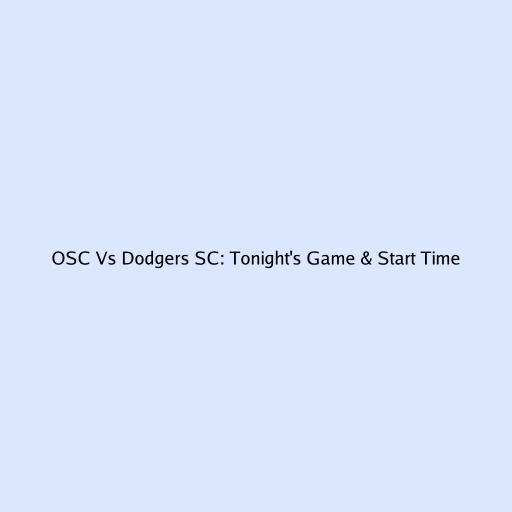 OSC Vs Dodgers SC: Tonight's Game & Start Time